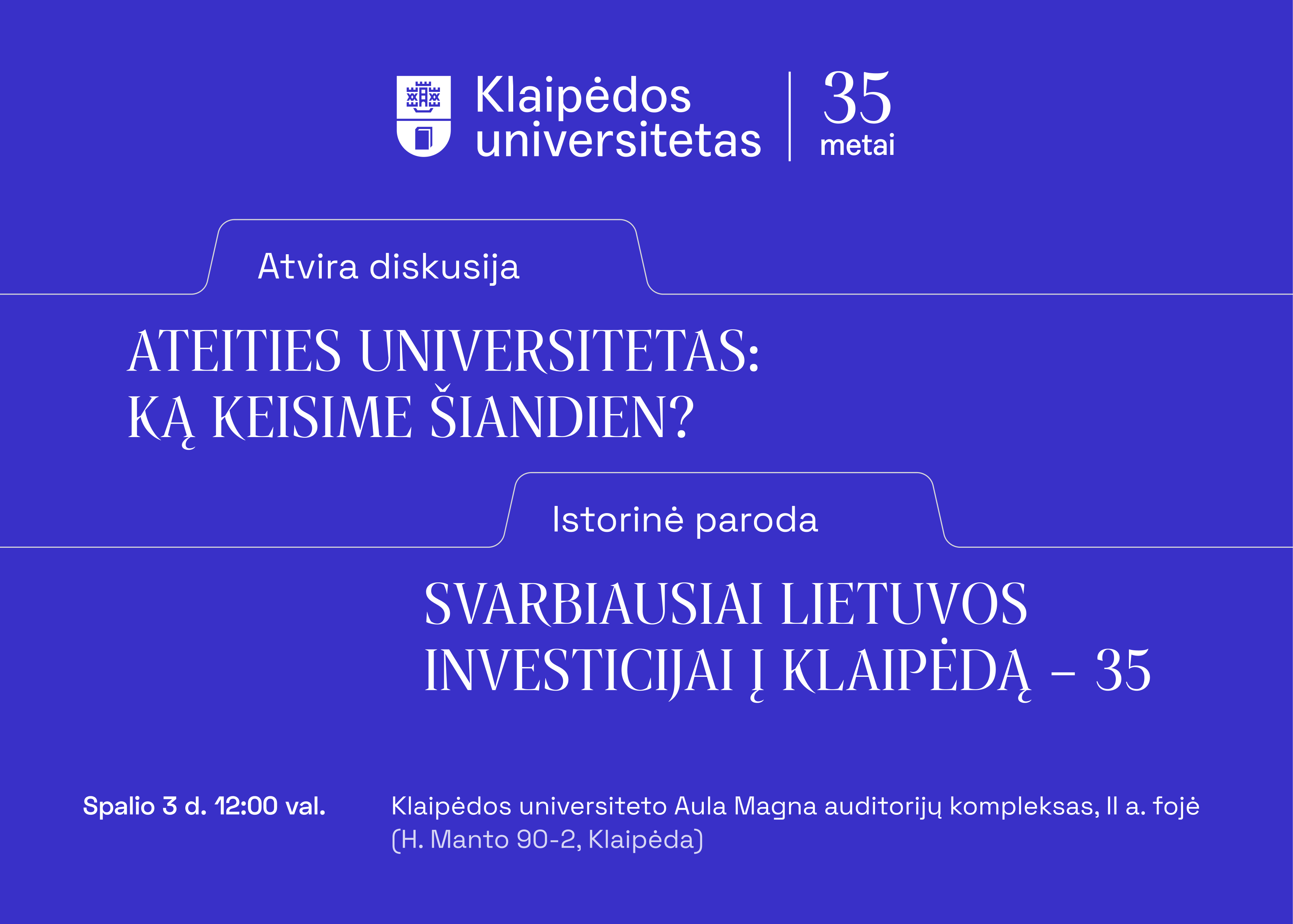 Klaipėdos universitetas

35 metai

Atvira diskusija

ATEITIES UNIVERSITETAS: KĄ KEISIME ŠIANDIEN?

Istorinė paroda

SVARBIAUSIAI LIETUVOS INVESTICIJAI Į KLAIPĖDĄ – 35

Spalio 3 d. 12:00 val.

Klaipėdos universiteto Aula Magna auditorijų kompleksas, II a. fojė (H. Manto 90-2, Klaipėda)